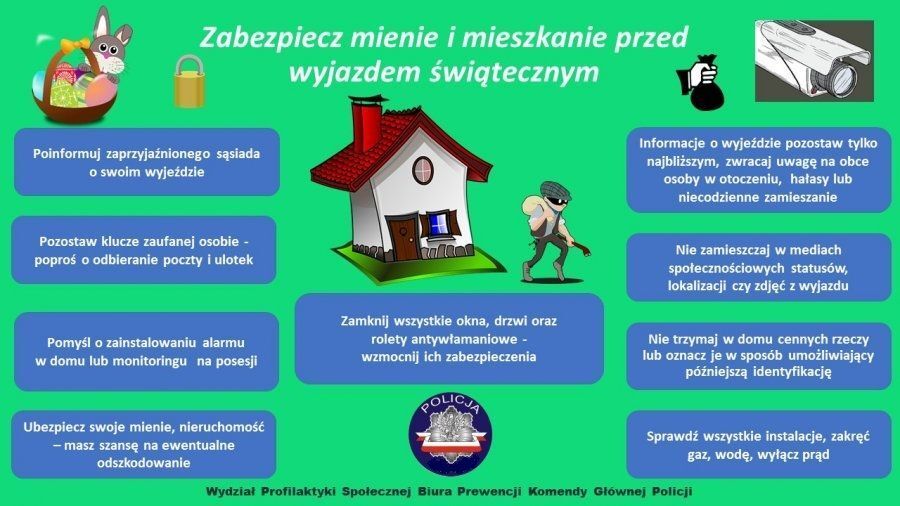 Zabezpiecz mienie i mieszkanie przed wyjazdem świątecznym

Poinformuj zaprzyjaźnionego sąsiada o swoim wyjeździe

Pozostaw klucze zaufanej osobie - poproś o odbieranie poczty i ulotek

Pomyśl o zainstalowaniu alarmu w domu lub monitoringu na posesji

Ubezpiecz swoje mienie, nieruchomość – masz szansę na ewentualne odszkodowanie

Zamknij wszystkie okna, drzwi oraz rolety antywłamaniowe - wzmocnij ich zabezpieczenia

POLICJA

Informacje o wyjeździe pozostaw tylko najbliższym, zwracaj uwagę na obce osoby w otoczeniu, hałasy lub niecodzienne zamieszanie

Nie zamieszczaj w mediach społecznościowych statusów, lokalizacji czy zdjęć z wyjazdu

Nie trzymaj w domu cennych rzeczy lub oznacz je w sposób umożliwiający późniejszą identyfikację

Sprawdź wszystkie instalacje, zakręć gaz, wodę, wyłącz prąd

Wydział Profilaktyki Społecznej Biura Prewencji Komendy Głównej Policji